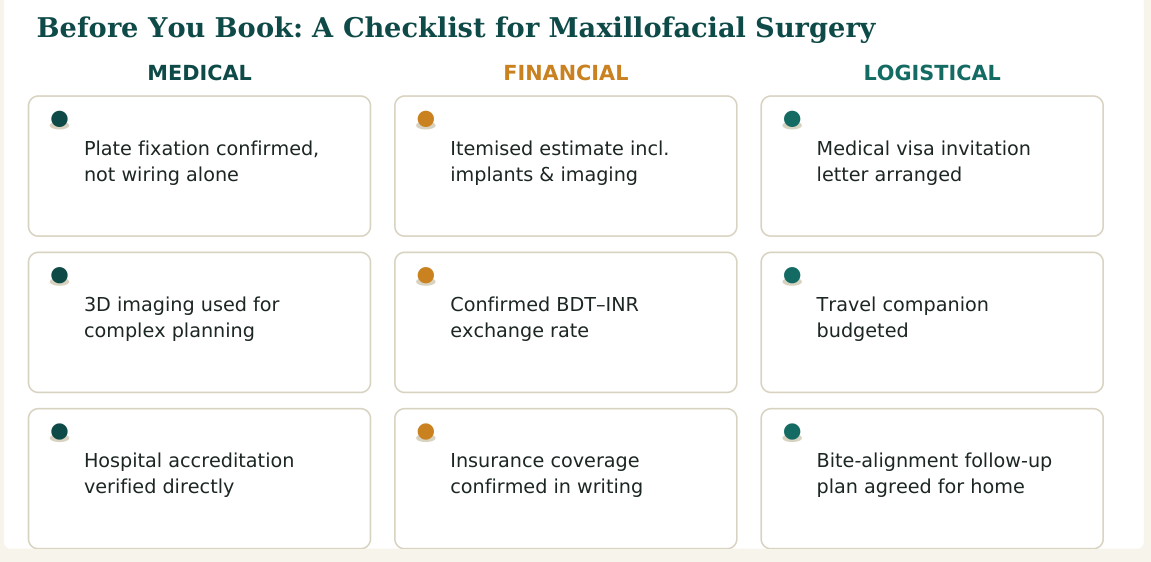 Before You Book: A Checklist for Maxillofacial Surgery

MEDICAL

Plate fixation confirmed, not wiring alone

3D imaging used for complex planning

Hospital accreditation verified directly

FINANCIAL

Itemised estimate incl. implants & imaging

Confirmed BDT–INR exchange rate

Insurance coverage confirmed in writing

LOGISTICAL

Medical visa invitation letter arranged

Travel companion budgeted

Bite-alignment follow-up plan agreed for home